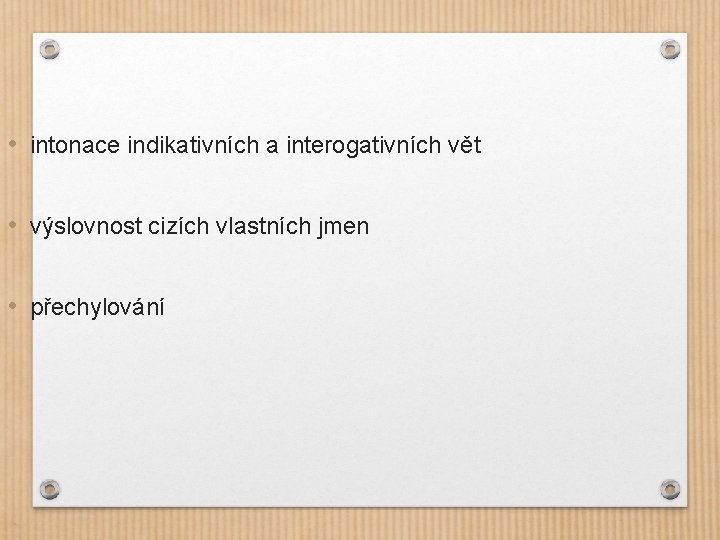 • intonace indikativních a interogativních vět

• výslovnost cizích vlastních jmen

• přechylování